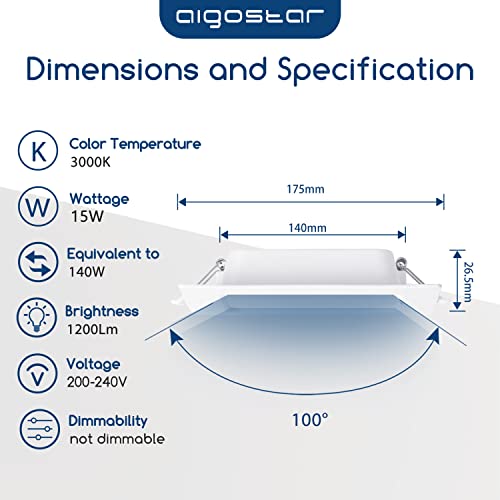 aigostar

Dimensions and Specification

K
Color Temperature
3000K

W
Wattage
15W

Equivalent to
140W

Brightness
1200Lm

V
Voltage
200-240V

Dimmability
not dimmable

175mm

140mm

26.5mm

100°